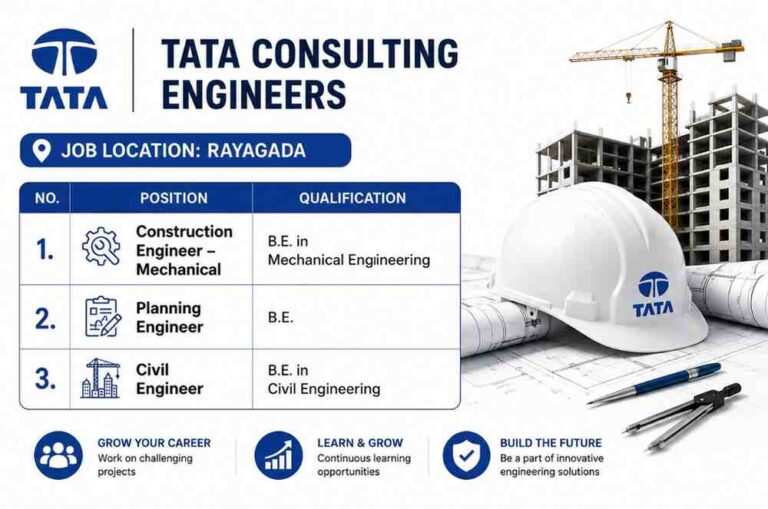 TATA

TATA CONSULTING ENGINEERS

JOB LOCATION: RAYAGADA

| NO. | POSITION | QUALIFICATION |
|---|---|---|
| 1. | Construction Engineer – Mechanical | B.E. in Mechanical Engiineering |
| 2. | Planning Engineer | B.E. |
| 3. | Civil Engineer | B.E. in Civil Engineering |

TATA

GROW YOUR CAREER
Work on challenging projects

LEARN & GROW
Continuous learning opportunities

BUILD THE FUTURE
Be a part of innovative engineering solutions